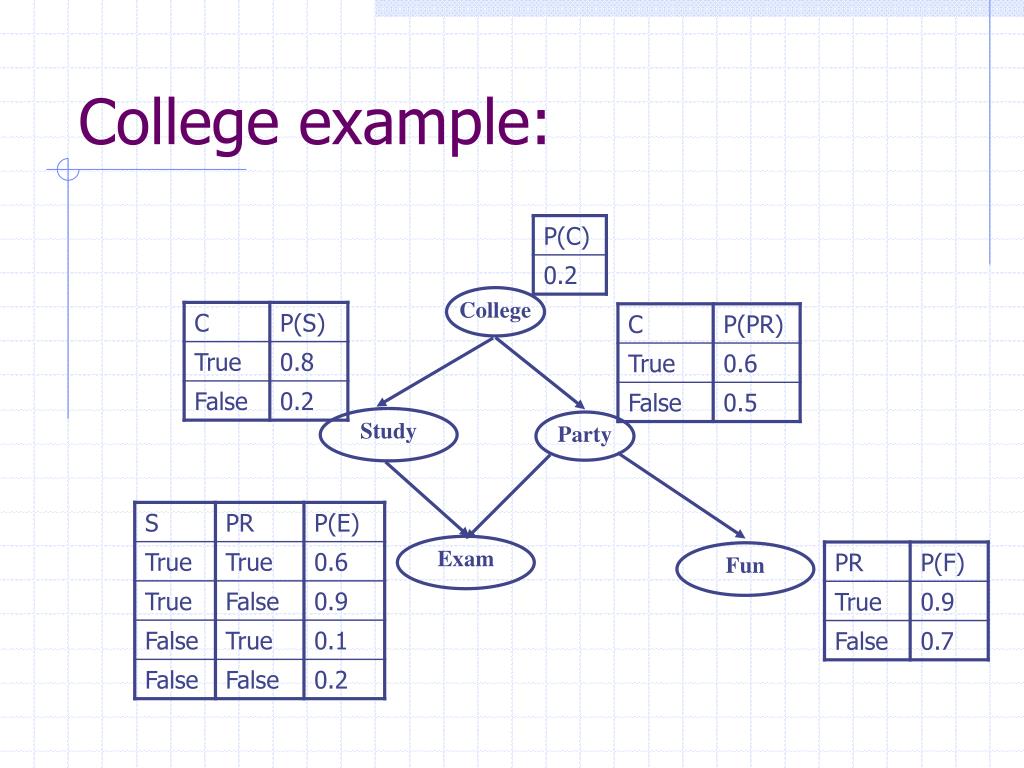 College example:

| P(C) |
|---|
| 0.2 |

College

| C | P(S) |
|---|---|
| True | 0.8 |
| False | 0.2 |

| C | P(PR) |
|---|---|
| True | 0.6 |
| False | 0.5 |

Study

Party

| S | PR | P(E) |
|---|---|---|
| True | True | 0.6 |
| True | False | 0.9 |
| False | True | 0.1 |
| False | False | 0.2 |

Exam

Fun

| PR | P(F) |
|---|---|
| True | 0.9 |
| False | 0.7 |